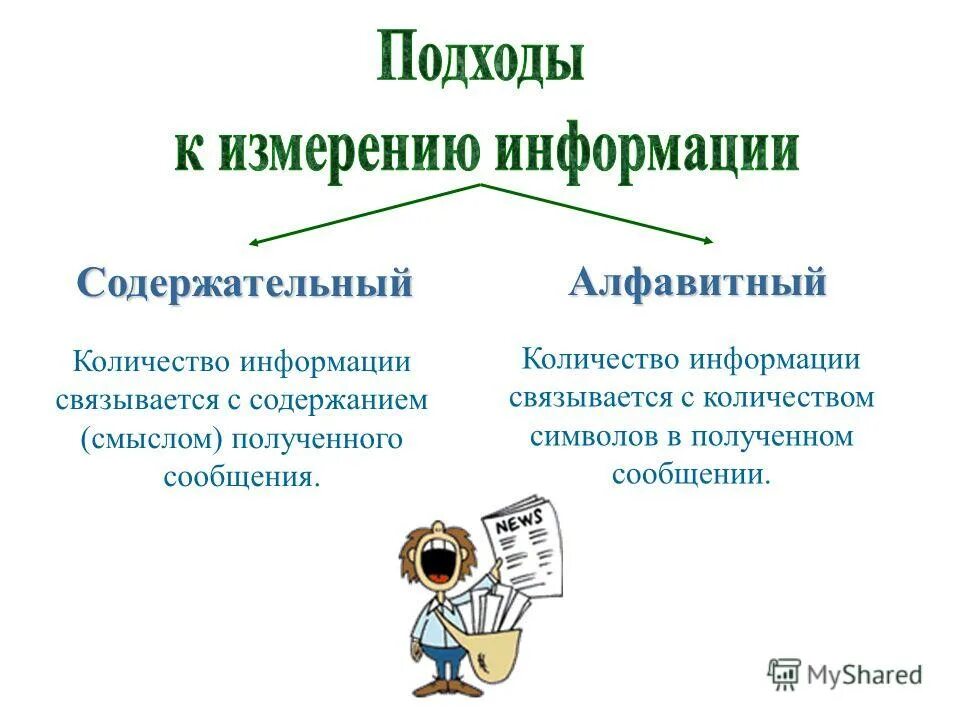 Подходы к измерению информации

Содержательный

Количество информации связывается с содержанием (смыслом) полученного сообщения.

Алфавитный

Количество информации связывается с количеством символов в полученном сообщении.

NEWS

MyShared